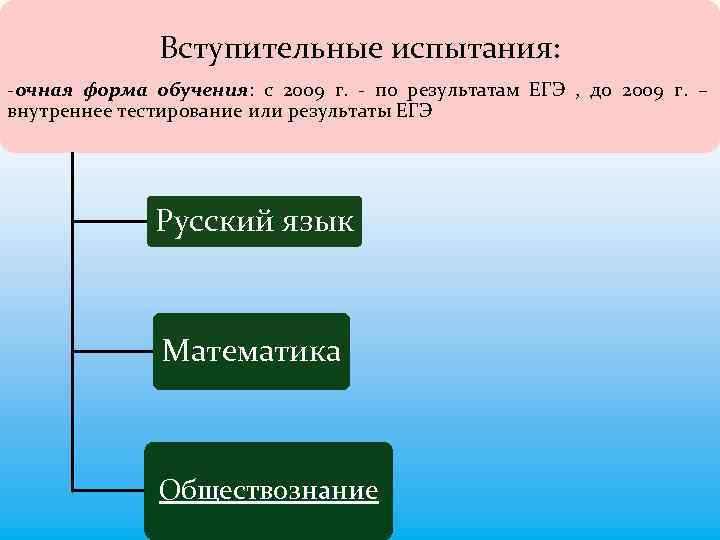 Вступительные испытания:

-очная форма обучения: с 2009 г. - по результатам ЕГЭ , до 2009 г. – внутреннее тестирование или результаты ЕГЭ

Русский язык

Математика

Обществознание